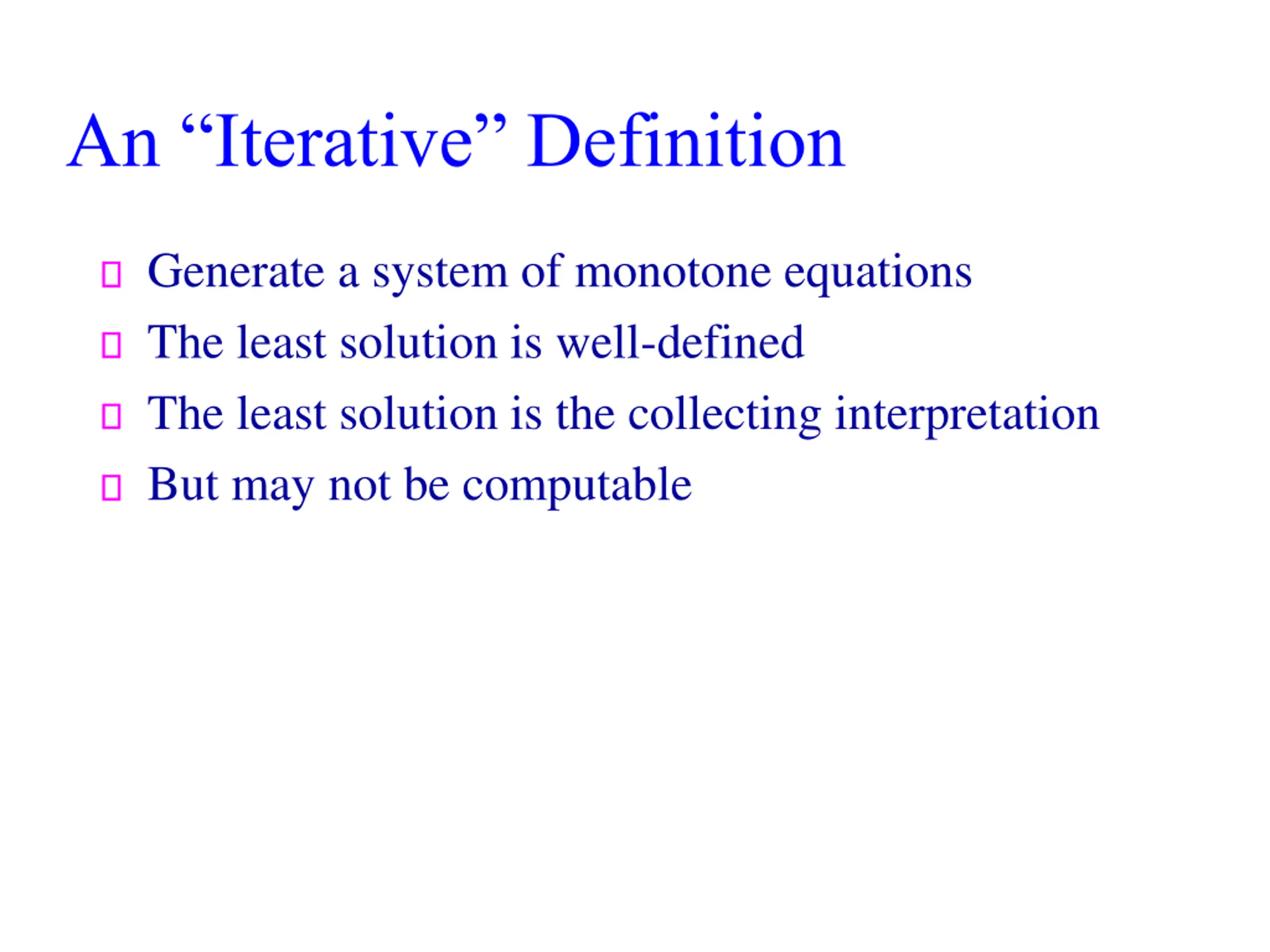 An “Iterative” Definition

- Generate a system of monotone equations
- The least solution is well-defined
- The least solution is the collecting interpretation
- But may not be computable